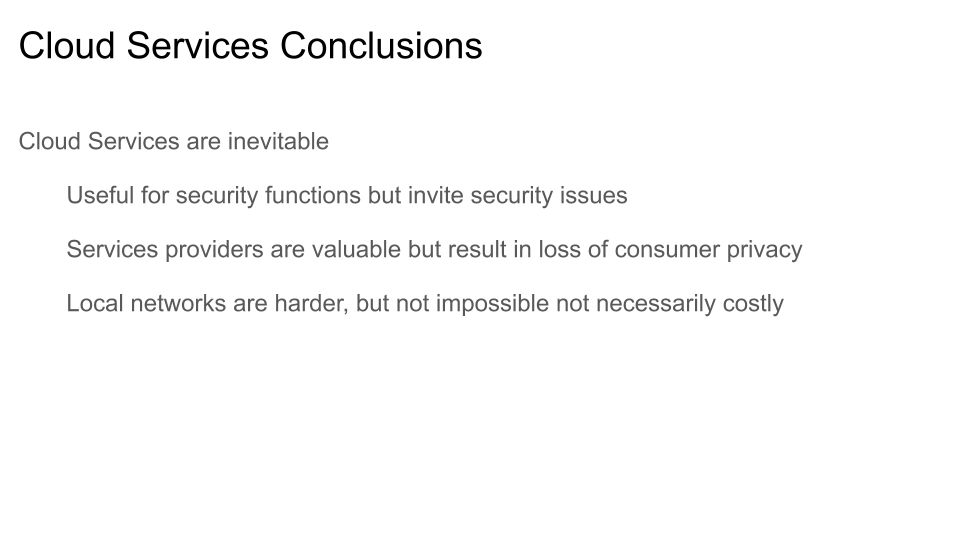 Cloud Services Conclusions

Cloud Services are inevitable

Useful for security functions but invite security issues

Services providers are valuable but result in loss of consumer privacy

Local networks are harder, but not impossible not necessarily costly